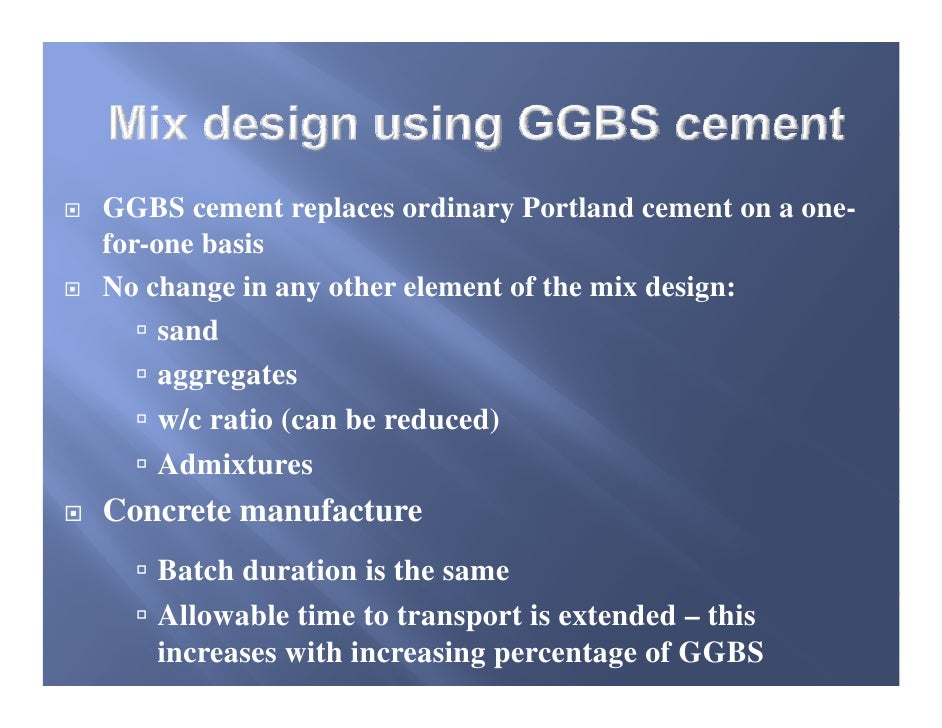 Mix design using GGBS cement

GGBS cement replaces ordinary Portland cement on a one-for-one basis

No change in any other element of the mix design:

sand

aggregates

w/c ratio (can be reduced)

Admixtures

Concrete manufacture

Batch duration is the same

Allowable time to transport is extended – this increases with increasing percentage of GGBS